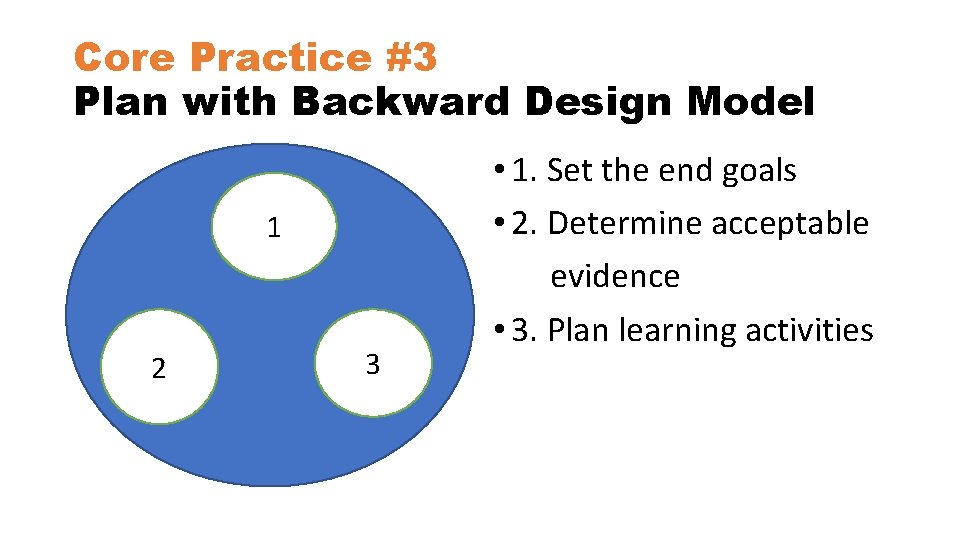 Core Practice #3
Plan with Backward Design Model

1

2

3

• 1. Set the end goals
• 2. Determine acceptable evidence
• 3. Plan learning activities